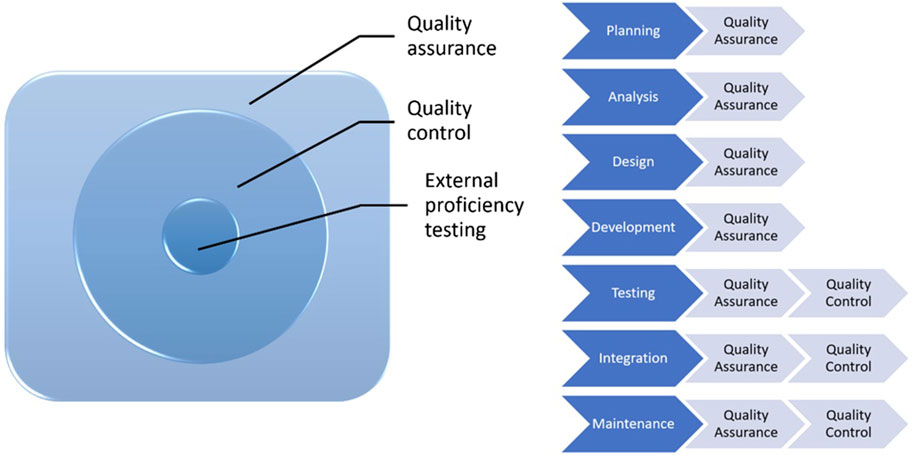 Quality assurance

Quality control

External proficiency testing

Planning
Quality Assurance

Analysis
Quality Assurance

Design
Quality Assurance

Development
Quality Assurance

Testing
Quality Assurance
Quality Control

Integration
Quality Assurance
Quality Control

Maintenance
Quality Assurance
Quality Control